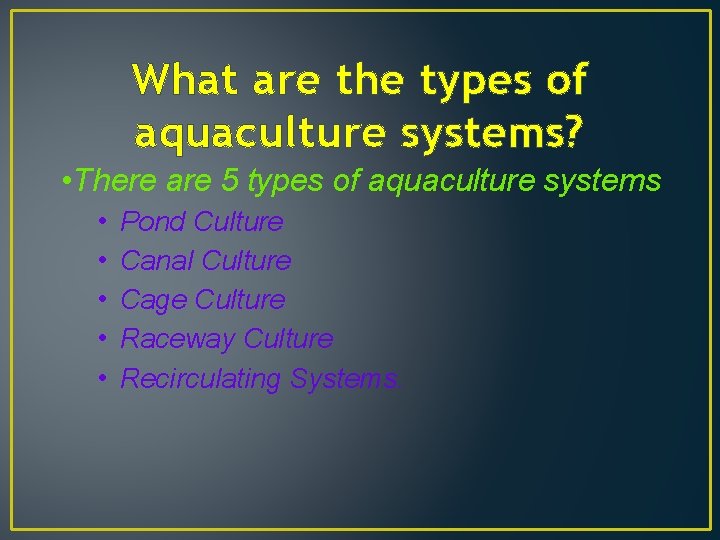 What are the types of aquaculture systems?

•There are 5 types of aquaculture systems

• Pond Culture
• Canal Culture
• Cage Culture
• Raceway Culture
• Recirculating Systems.